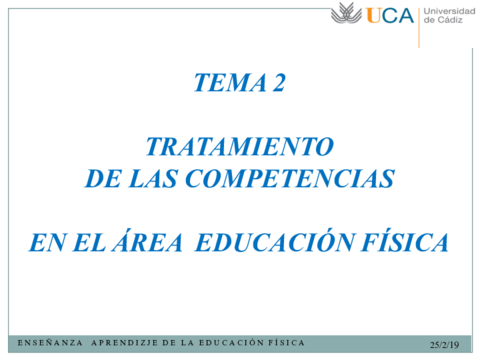 UCA Universidad de Cádiz

TEMA 2

TRATAMIENTO
DE LAS COMPETENCIAS

EN EL ÁREA EDUCACIÓN FÍSICA

ENSEÑANZA APRENDIZJE DE LA EDUCACIÓN FÍSICA

25/2/19